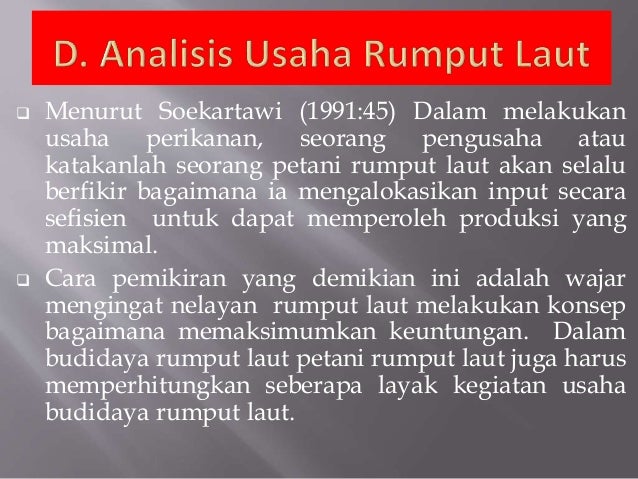 D. Analisis Usaha Rumput Laut

❑ Menurut Soekartawi (1991:45) Dalam melakukan usaha perikanan, seorang pengusaha atau katakanlah seorang petani rumput laut akan selalu berfikir bagaimana ia mengalokasikan input secara sefisien untuk dapat memperoleh produksi yang maksimal.

❑ Cara pemikiran yang demikian ini adalah wajar mengingat nelayan rumput laut melakukan konsep bagaimana memaksimumkan keuntungan. Dalam budidaya rumput laut petani rumput laut juga harus memperhitungkan seberapa layak kegiatan usaha budidaya rumput laut.